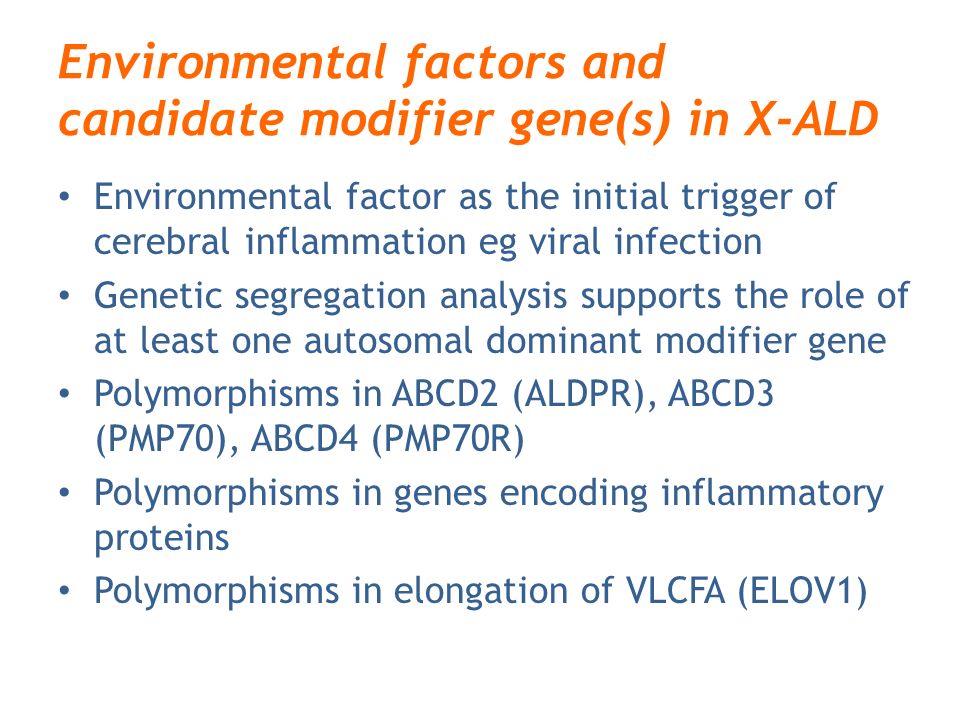 Environmental factors and candidate modifier gene(s) in X-ALD

• Environmental factor as the initial trigger of cerebral inflammation eg viral infection
• Genetic segregation analysis supports the role of at least one autosomal dominant modifier gene
• Polymorphisms in ABCD2 (ALDPR), ABCD3 (PMP70), ABCD4 (PMP70R)
• Polymorphisms in genes encoding inflammatory proteins
• Polymorphisms in elongation of VLCFA (ELOV1)